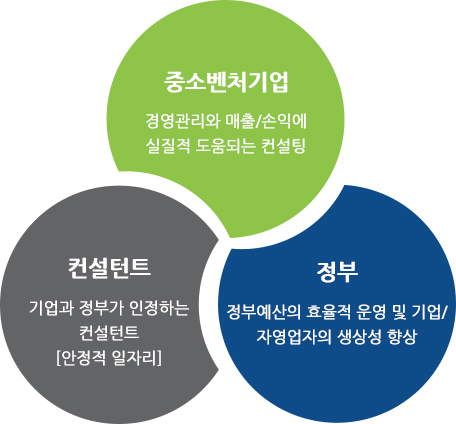 중소벤처기업

경영관리와 매출/손익에
실질적 도움되는 컨설팅

컨설턴트

기업과 정부가 인정하는
컨설턴트
[안정적 일자리]

정부

정부예산의 효율적 운영 및 기업/
자영업자의 생상성 향상